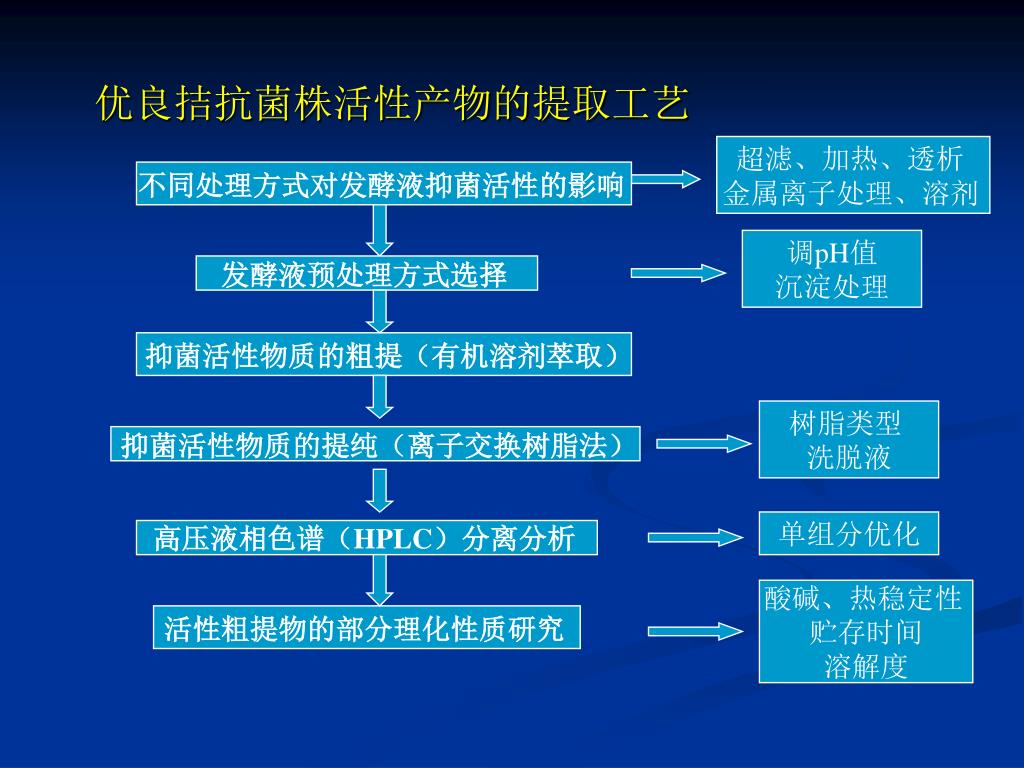 优良拮抗菌株活性产物的提取工艺

不同处理方式对发酵液抑菌活性的影响

超滤、加热、透析
金属离子处理、溶剂

发酵液预处理方式选择

调pH值
沉淀处理

抑菌活性物质的粗提（有机溶剂萃取）

抑菌活性物质的提纯（离子交换树脂法）

树脂类型
洗脱液

高压液相色谱（HPLC）分离分析

单组分优化

活性粗提物的部分理化性质研究

酸碱、热稳定性
贮存时间
溶解度